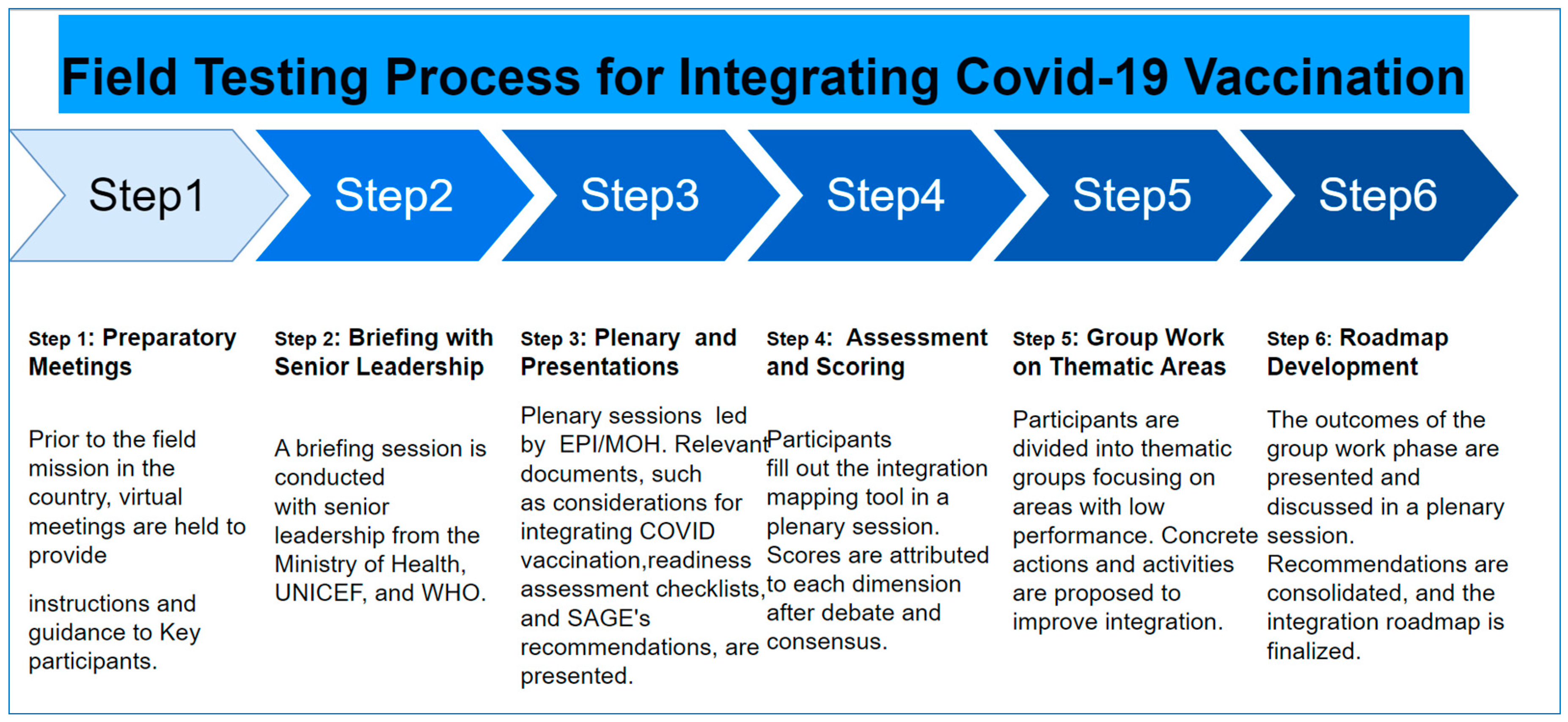 Field Testing Process for Integrating Covid-19 Vaccination

Step1

Step2

Step3

Step4

Step5

Step6

Step 1: Preparatory Meetings

Prior to the field mission in the country, virtual meetings are held to provide

instructions and guidance to Key participants.

Step 2: Briefing with Senior Leadership

A briefing session is conducted with senior leadership from the Ministry of Health, UNICEF, and WHO.

Step 3: Plenary and Presentations

Plenary sessions led by EPI/MOH. Relevant documents, such as considerations for integrating COVID vaccination,readiness assessment checklists, and SAGE's recommendations, are presented.

Step 4: Assessment and Scoring

Participants fill out the integration mapping tool in a plenary session. Scores are attributed to each dimension after debate and consensus.

Step 5: Group Work on Thematic Areas

Participants are divided into thematic groups focusing on areas with low performance. Concrete actions and activities are proposed to improve integration.

Step 6: Roadmap Development

The outcomes of the group work phase are presented and discussed in a plenary session. Recommendations are consolidated, and the integration roadmap is finalized.